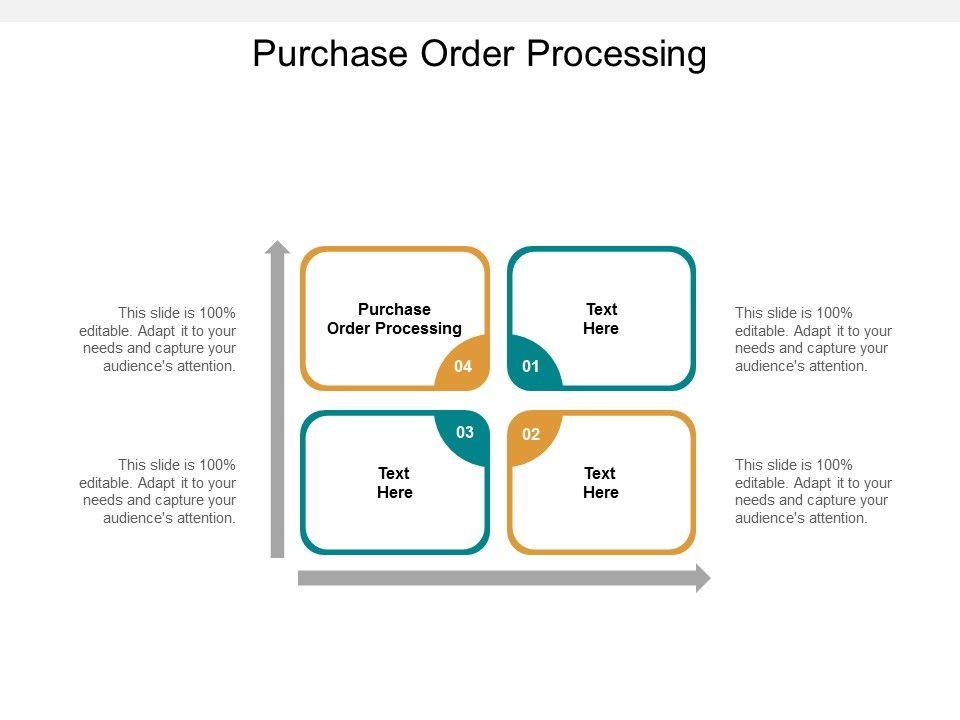 Purchase Order Processing

This slide is 100% editable. Adapt it to your needs and capture your audience's attention.

Purchase Order Processing

04

Text Here

01

This slide is 100% editable. Adapt it to your needs and capture your audience's attention.

This slide is 100% editable. Adapt it to your needs and capture your audience's attention.

03

Text Here

02

Text Here

This slide is 100% editable. Adapt it to your needs and capture your audience's attention.